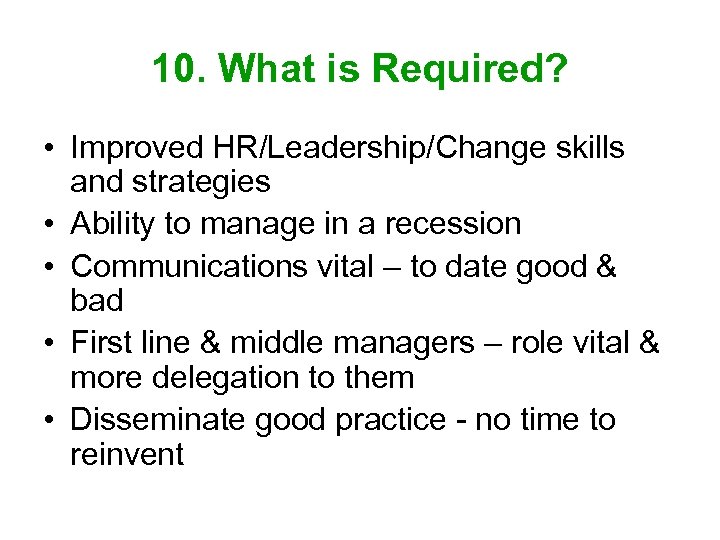 10. What is Required?

• Improved HR/Leadership/Change skills and strategies
• Ability to manage in a recession
• Communications vital – to date good & bad
• First line & middle managers – role vital & more delegation to them
• Disseminate good practice - no time to reinvent